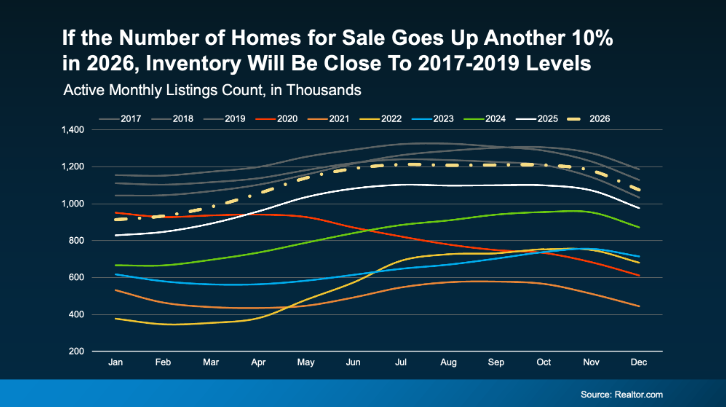 If the Number of Homes for Sale Goes Up Another 10% in 2026, Inventory Will Be Close To 2017-2019 Levels

Active Monthly Listings Count, in Thousands

2017 2018 2019 2020 2021 2022 2023 2024 2025 2026

1,400
1,200
1,000
800
600
400
200

Jan Feb Mar Apr May Jun Jul Aug Sep Oct Nov Dec

Source: Realtor.com